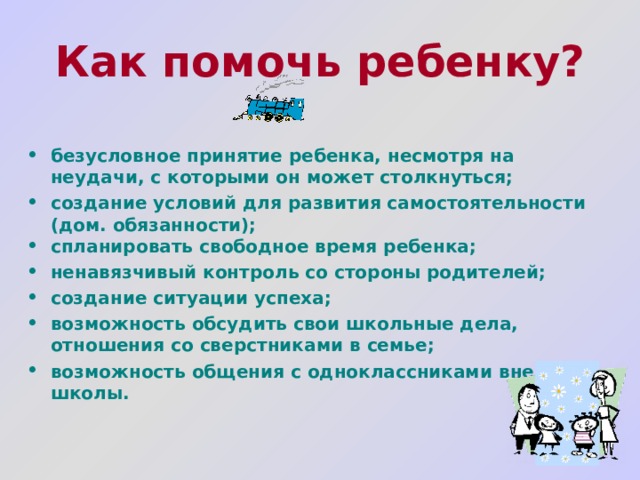 Как помочь ребенку?

• безусловное принятие ребенка, несмотря на неудачи, с которыми он может столкнуться;
• создание условий для развития самостоятельности (дом. обязанности);
• спланировать свободное время ребенка;
• ненавязчивый контроль со стороны родителей;
• создание ситуации успеха;
• возможность обсудить свои школьные дела, отношения со сверстниками в семье;
• возможность общения с одноклассниками вне школы.